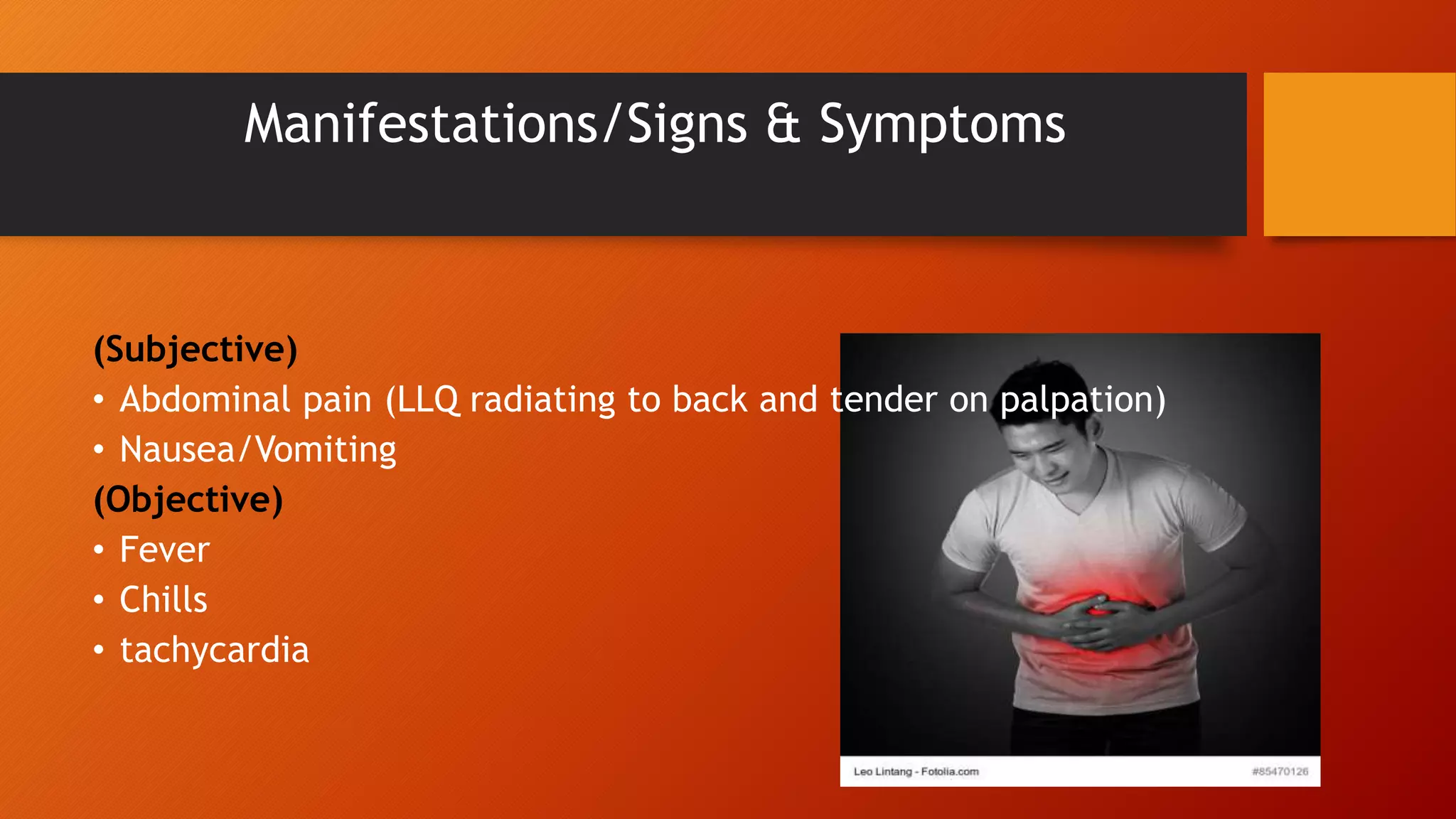 Manifestations/Signs & Symptoms

(Subjective)

• Abdominal pain (LLQ radiating to back and tender on palpation)
• Nausea/Vomiting

(Objective)

• Fever
• Chills
• tachycardia

Leo Lintang - Fotolia.com #85470126